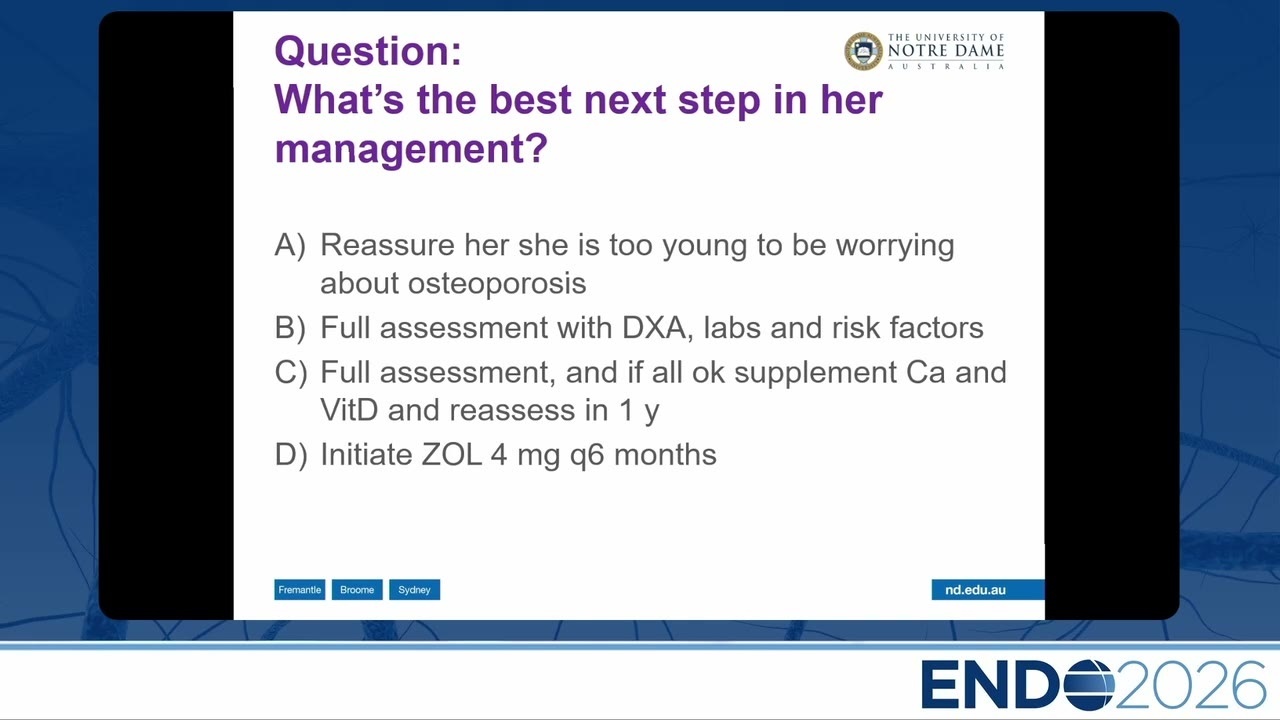 Question:
What's the best next step in her management?

THE UNIVERSITY OF NOTRE DAME AUSTRALIA

A) Reassure her she is too young to be worrying about osteoporosis
B) Full assessment with DXA, labs and risk factors
C) Full assessment, and if all ok supplement Ca and VitD and reassess in 1 y
D) Initiate ZOL 4 mg q6 months

Fremantle Broome Sydney

nd.edu.au

ENDO2026